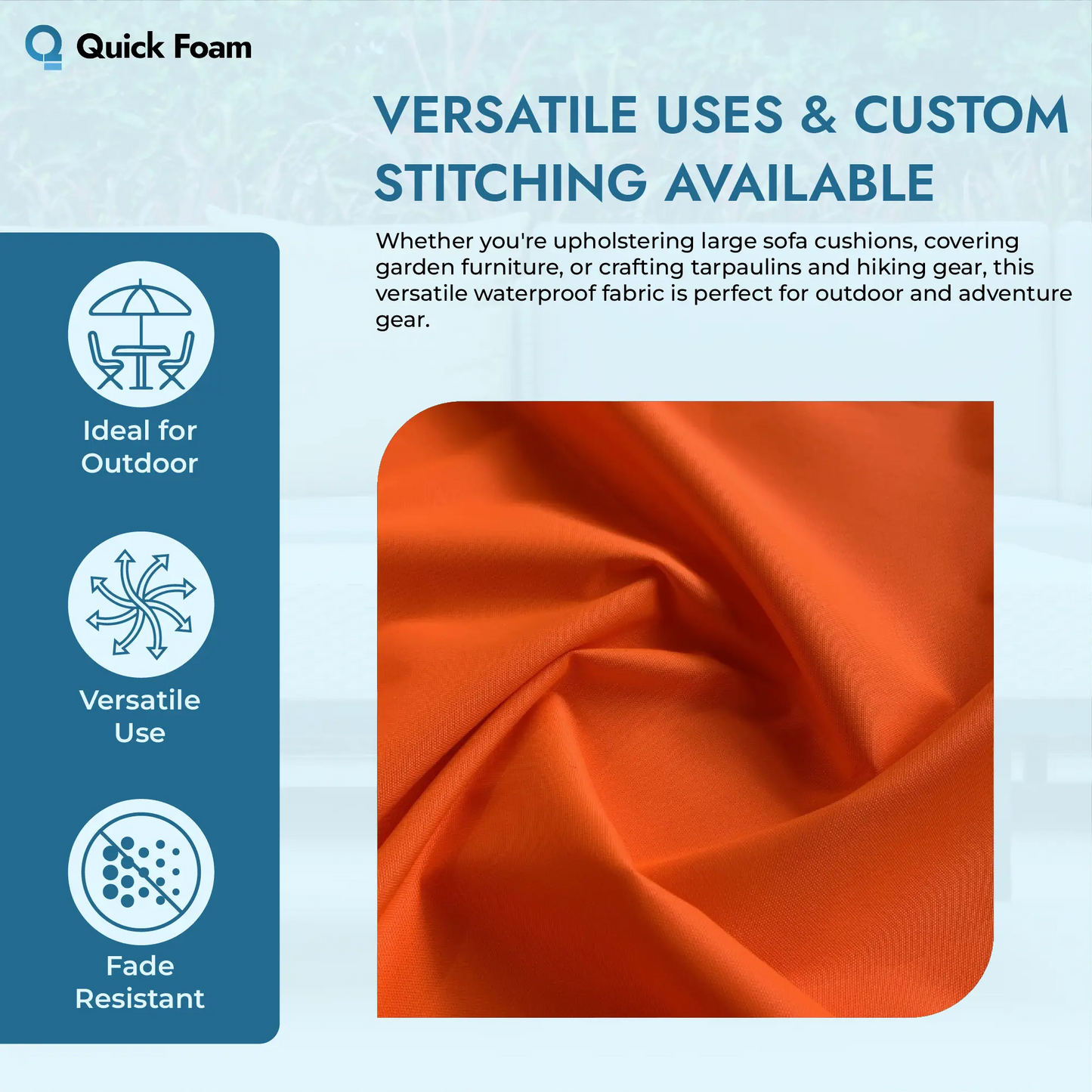 Quick Foam

VERSATILE USES & CUSTOM STITCHING AVAILABLE

Whether you're upholstering large sofa cushions, covering garden furniture, or crafting tarpaulins and hiking gear, this versatile waterproof fabric is perfect for outdoor and adventure gear.

Ideal for Outdoor

Versatile Use

Fade Resistant